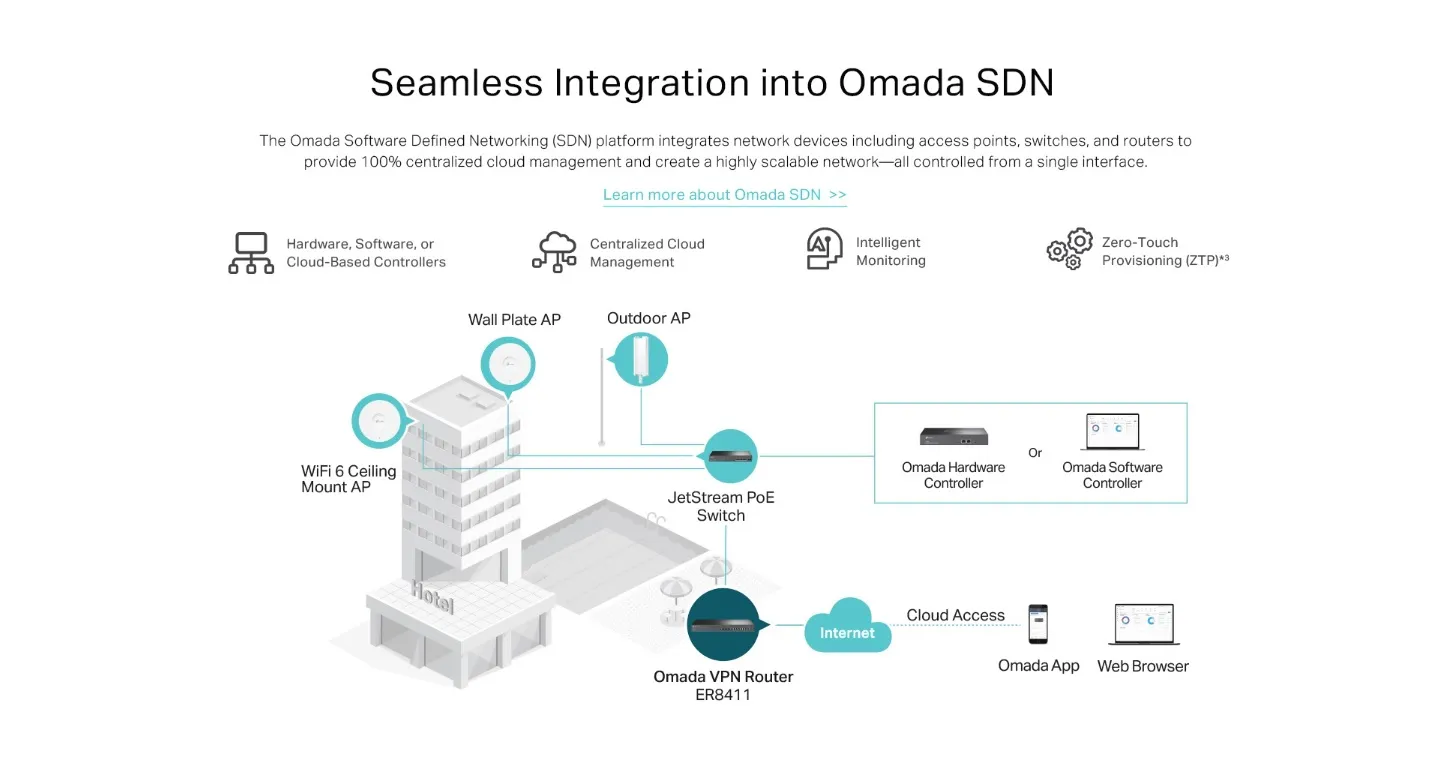 Seamless Integration into Omada SDN

The Omada Software Defined Networking (SDN) platform integrates network devices including access points, switches, and routers to provide 100% centralized cloud management and create a highly scalable network—all controlled from a single interface.

Learn more about Omada SDN >>

Hardware, Software, or Cloud-Based Controllers

Centralized Cloud Management

Intelligent Monitoring

Zero-Touch Provisioning (ZTP)*3

Wall Plate AP

Outdoor AP

WiFi 6 Ceiling Mount AP

JetStream PoE Switch

Omada Hardware Controller

Or

Omada Software Controller

Hotel

Omada VPN Router ER8411

Internet

Cloud Access

Omada App

Web Browser